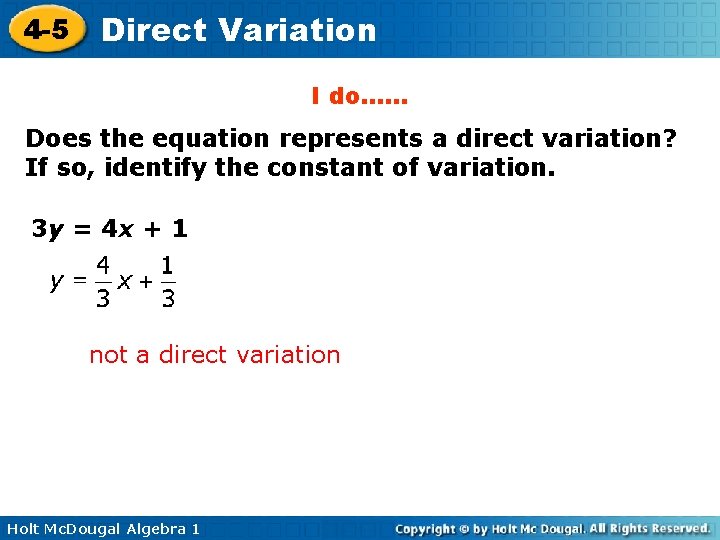 4-5 Direct Variation

I do……

Does the equation represents a direct variation? If so, identify the constant of variation.

$3y = 4x + 1$

$y = \frac{4}{3}x + \frac{1}{3}$

not a direct variation

Holt McDougal Algebra 1

Copyright © by Holt Mc Dougal. All Rights Reserved.